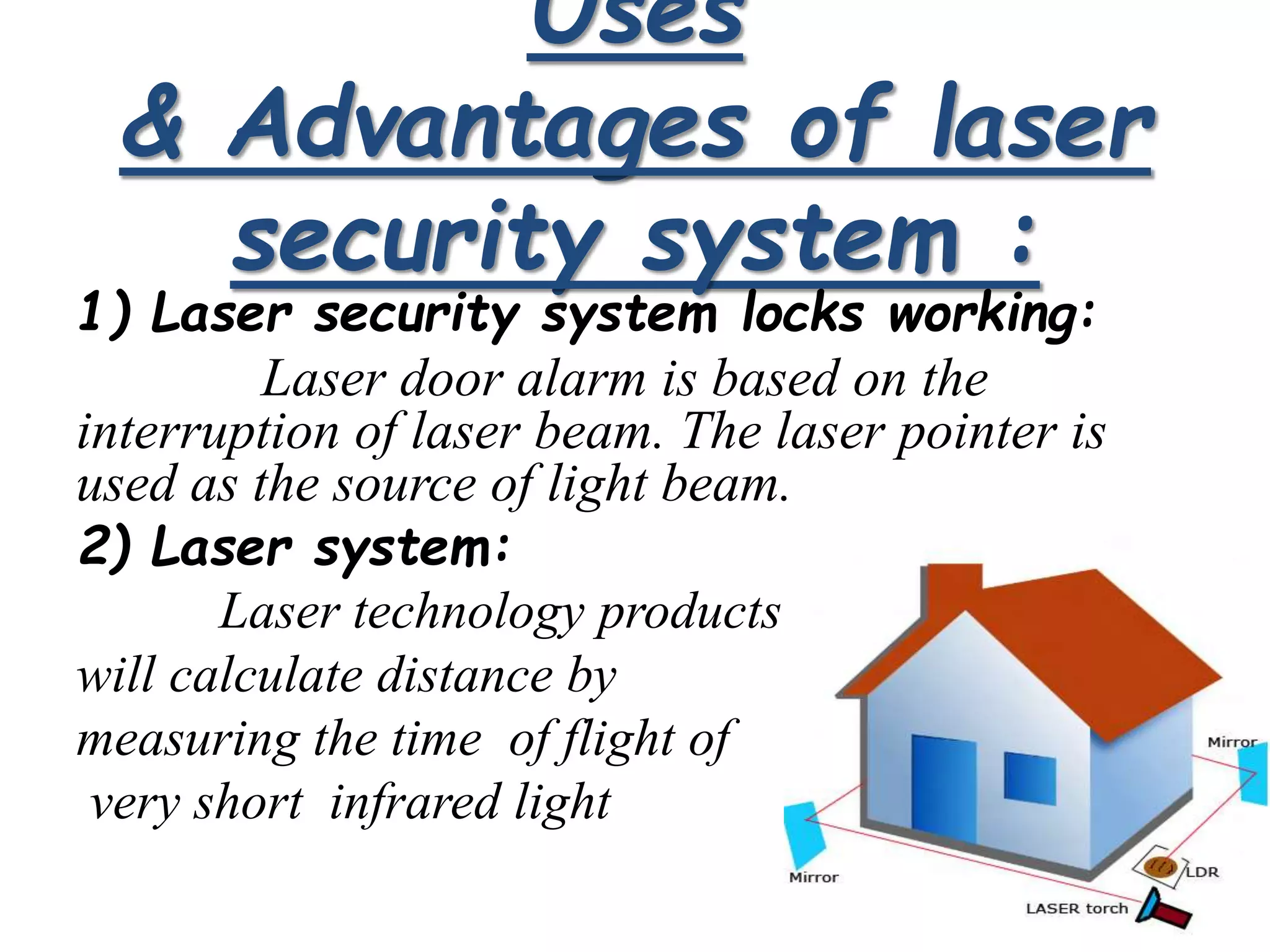 Uses & Advantages of laser security system :

1) Laser security system locks working:

Laser door alarm is based on the interruption of laser beam. The laser pointer is used as the source of light beam.

2) Laser system:

Laser technology products will calculate distance by measuring the time of flight of very short infrared light

Mirror

Mirror

LDR

LASER torch